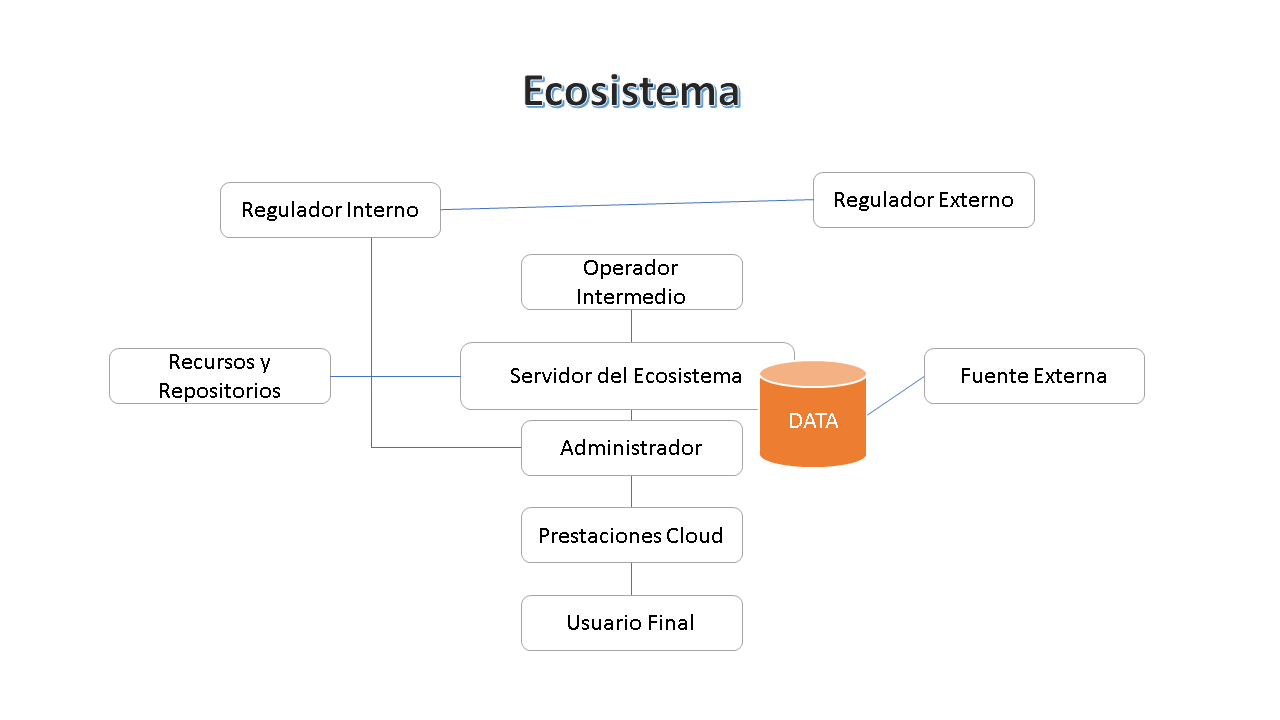 Ecosistema

Regulador Interno

Regulador Externo

Operador Intermedio

Recursos y Repositorios

Servidor del Ecosistema

DATA

Fuente Externa

Administrador

Prestaciones Cloud

Usuario Final